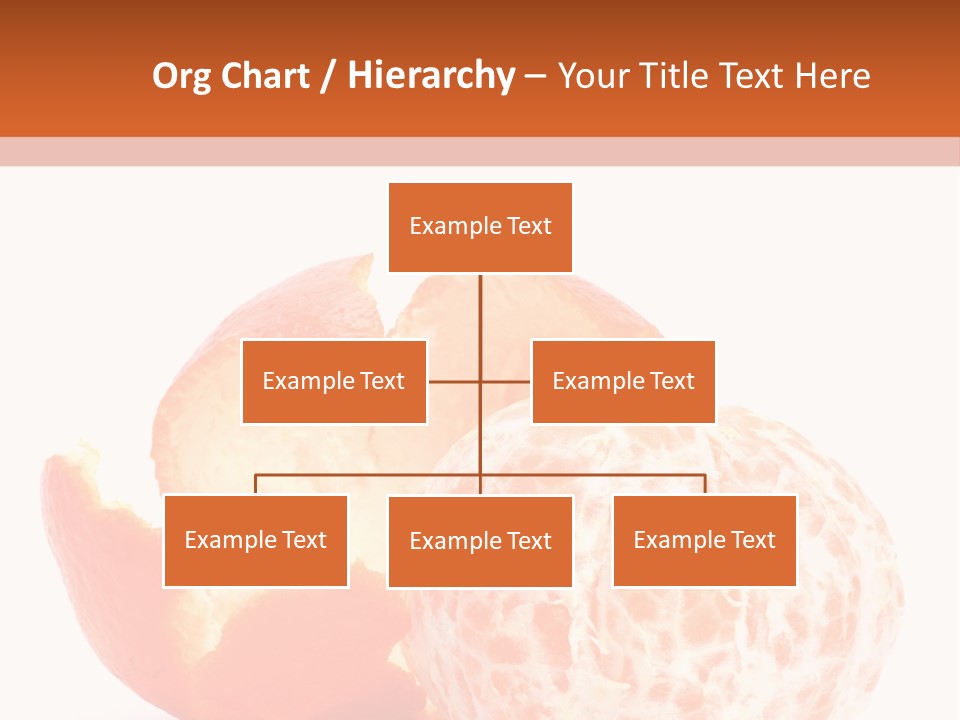 Org Chart / Hierarchy – Your Title Text Here

Example Text

Example Text

Example Text

Example Text

Example Text

Example Text